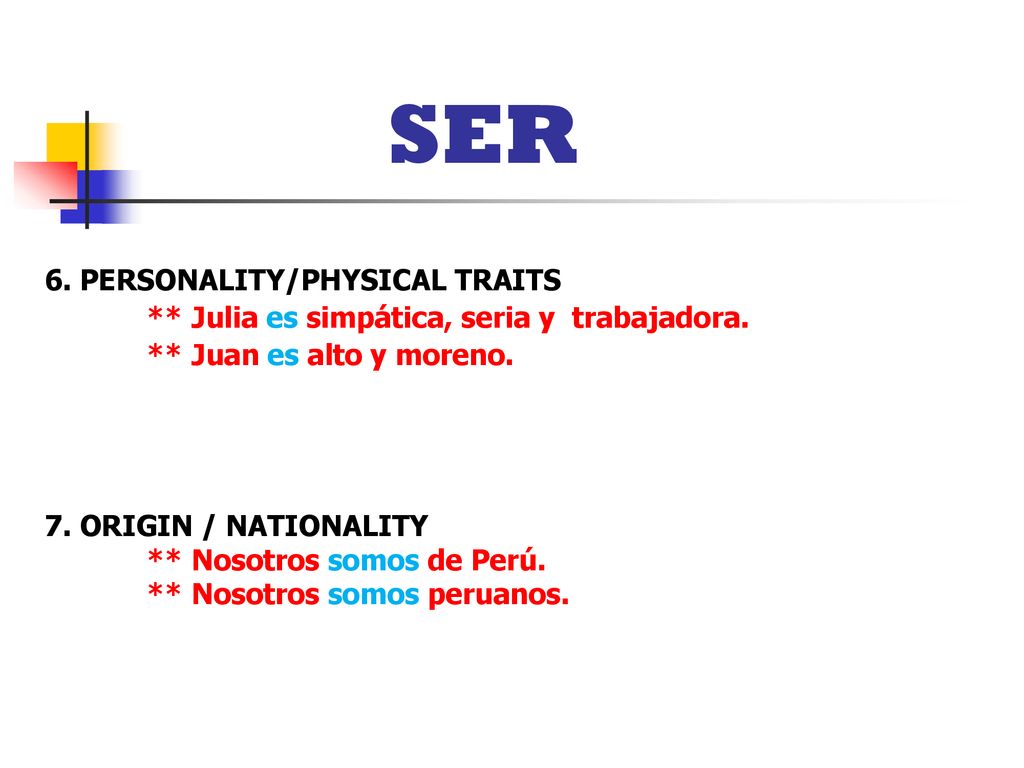 SER

6. PERSONALITY/PHYSICAL TRAITS

** Julia es simpática, seria y trabajadora.

** Juan es alto y moreno.

7. ORIGIN / NATIONALITY

** Nosotros somos de Perú.

** Nosotros somos peruanos.